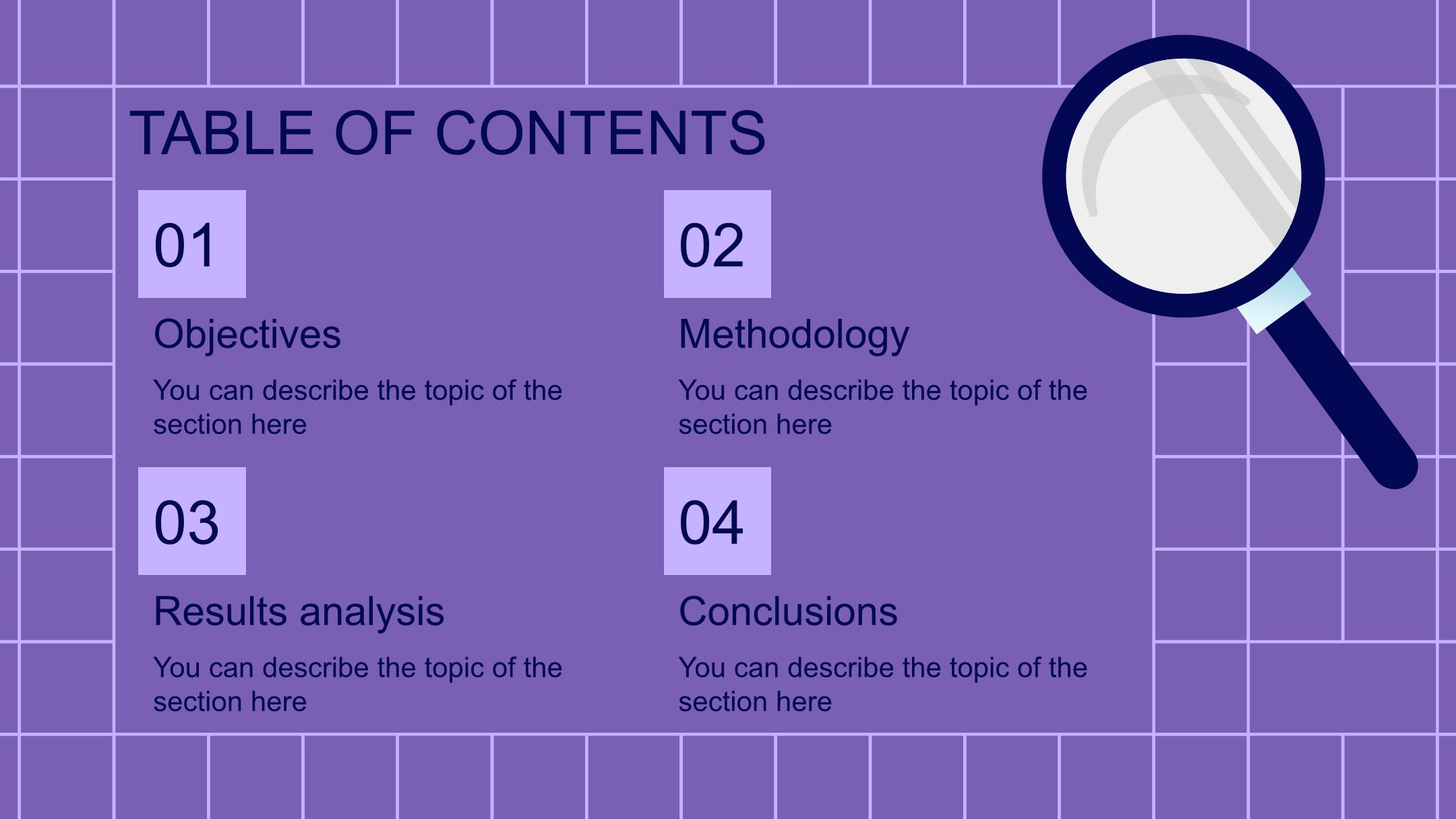 TABLE OF CONTENTS

01

Objectives

You can describe the topic of the section here

02

Methodology

You can describe the topic of the section here

03

Results analysis

You can describe the topic of the section here

04

Conclusions

You can describe the topic of the section here